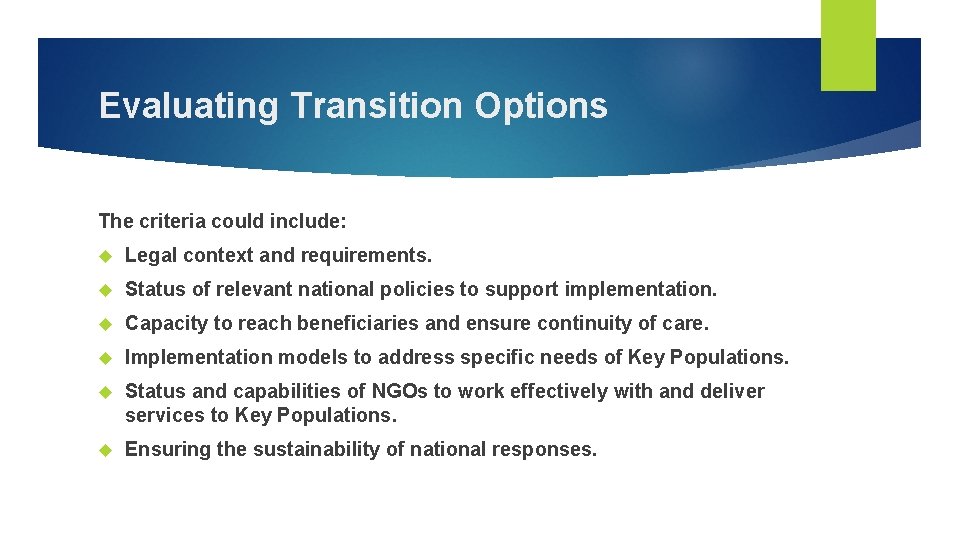 Evaluating Transition Options

The criteria could include:

- Legal context and requirements.
- Status of relevant national policies to support implementation.
- Capacity to reach beneficiaries and ensure continuity of care.
- Implementation models to address specific needs of Key Populations.
- Status and capabilities of NGOs to work effectively with and deliver services to Key Populations.
- Ensuring the sustainability of national responses.